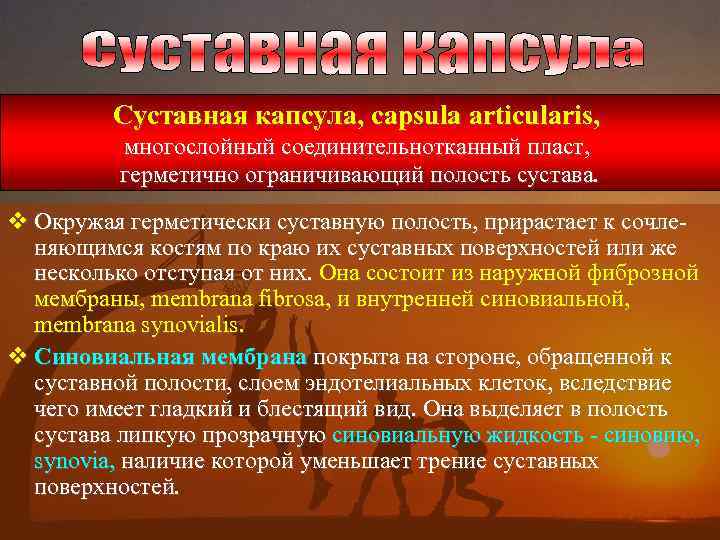 Суставная капсула

Суставная капсула, capsula articularis, многослойный соединительнотканный пласт, герметично ограничивающий полость сустава.

❖ Окружая герметически суставную полость, прирастает к сочленяющимся костям по краю их суставных поверхностей или же несколько отступая от них. Она состоит из наружной фиброзной мембраны, membrana fibrosa, и внутренней синовиальной, membrana synovialis.

❖ Синовиальная мембрана покрыта на стороне, обращенной к суставной полости, слоем эндотелиальных клеток, вследствие чего имеет гладкий и блестящий вид. Она выделяет в полость сустава липкую прозрачную синовиальную жидкость - синовию, synovia, наличие которой уменьшает трение суставных поверхностей.